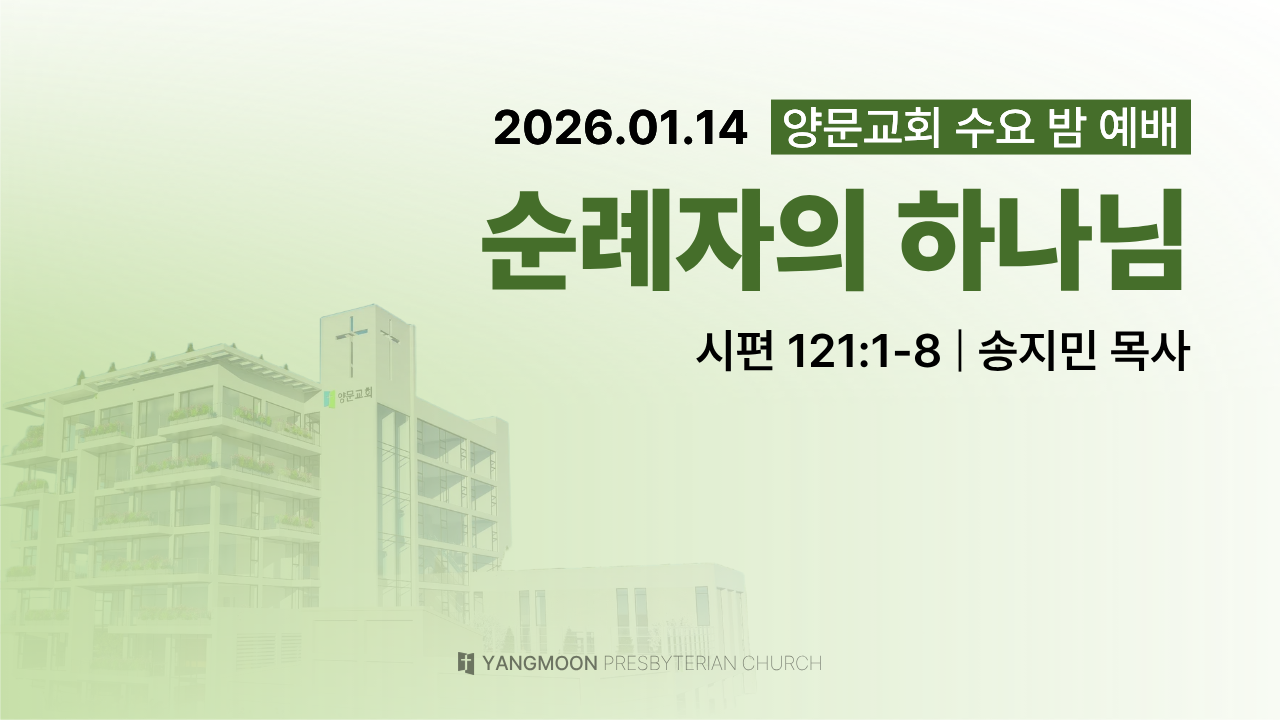 2026.01.14 양문교회 수요 밤 예배

순례자의 하나님

시편 121:1-8 | 송지민 목사

양문교회

YANGMOON PRESBYTERIAN CHURCH